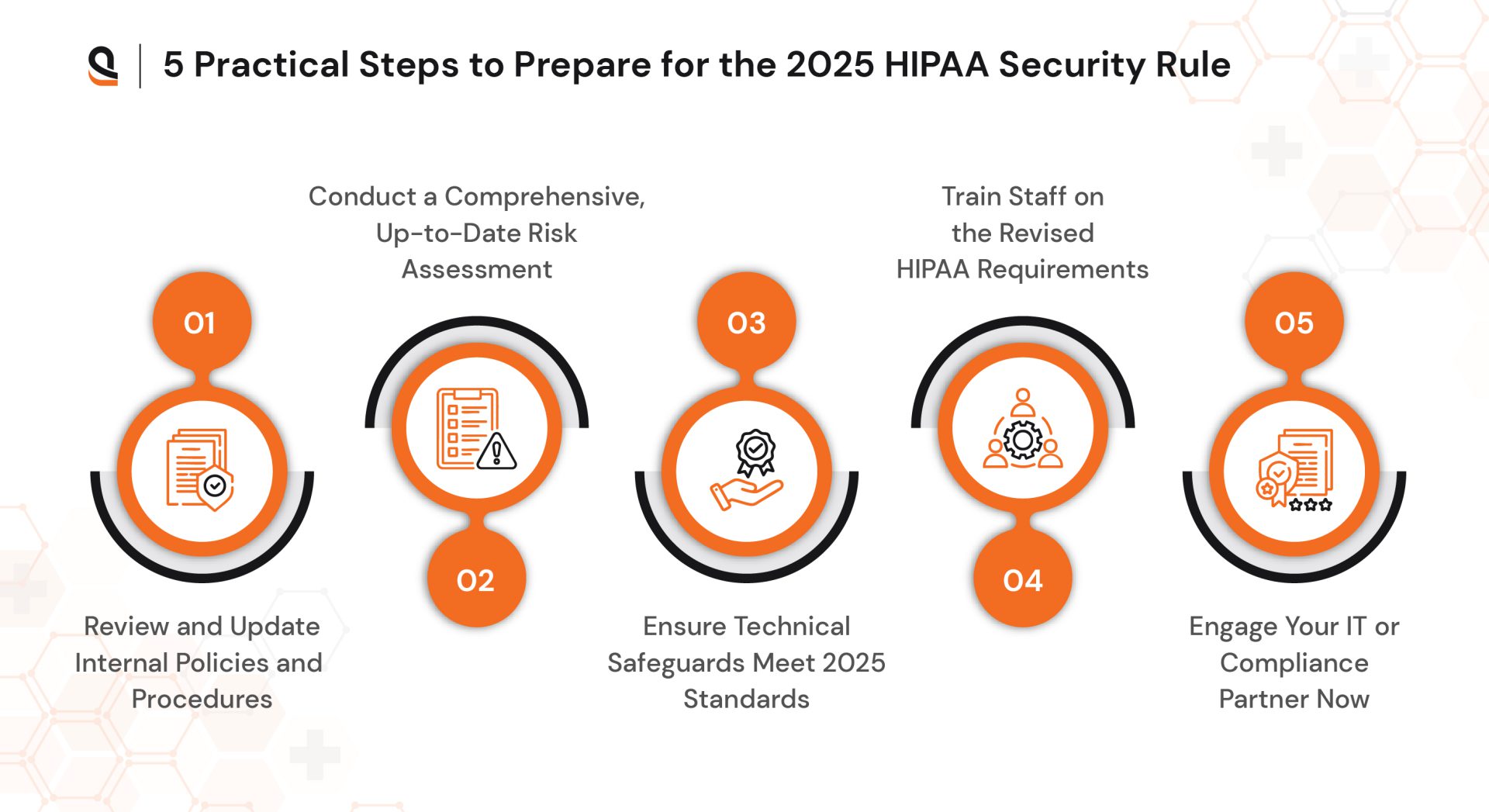 5 Practical Steps to Prepare for the 2025 HIPAA Security Rule

01

Review and Update Internal Policies and Procedures

Conduct a Comprehensive, Up-to-Date Risk Assessment

02

03

Ensure Technical Safeguards Meet 2025 Standards

Train Staff on the Revised HIPAA Requirements

04

05

Engage Your IT or Compliance Partner Now